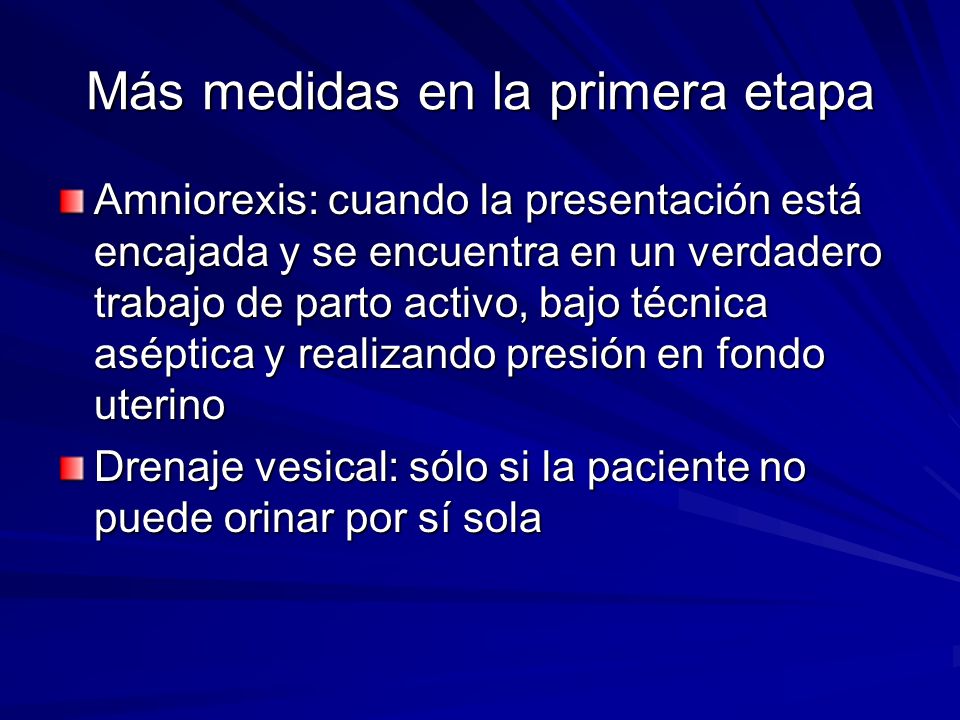 Más medidas en la primera etapa

Amniorexis: cuando la presentación está encajada y se encuentra en un verdadero trabajo de parto activo, bajo técnica aséptica y realizando presión en fondo uterino

Drenaje vesical: sólo si la paciente no puede orinar por sí sola